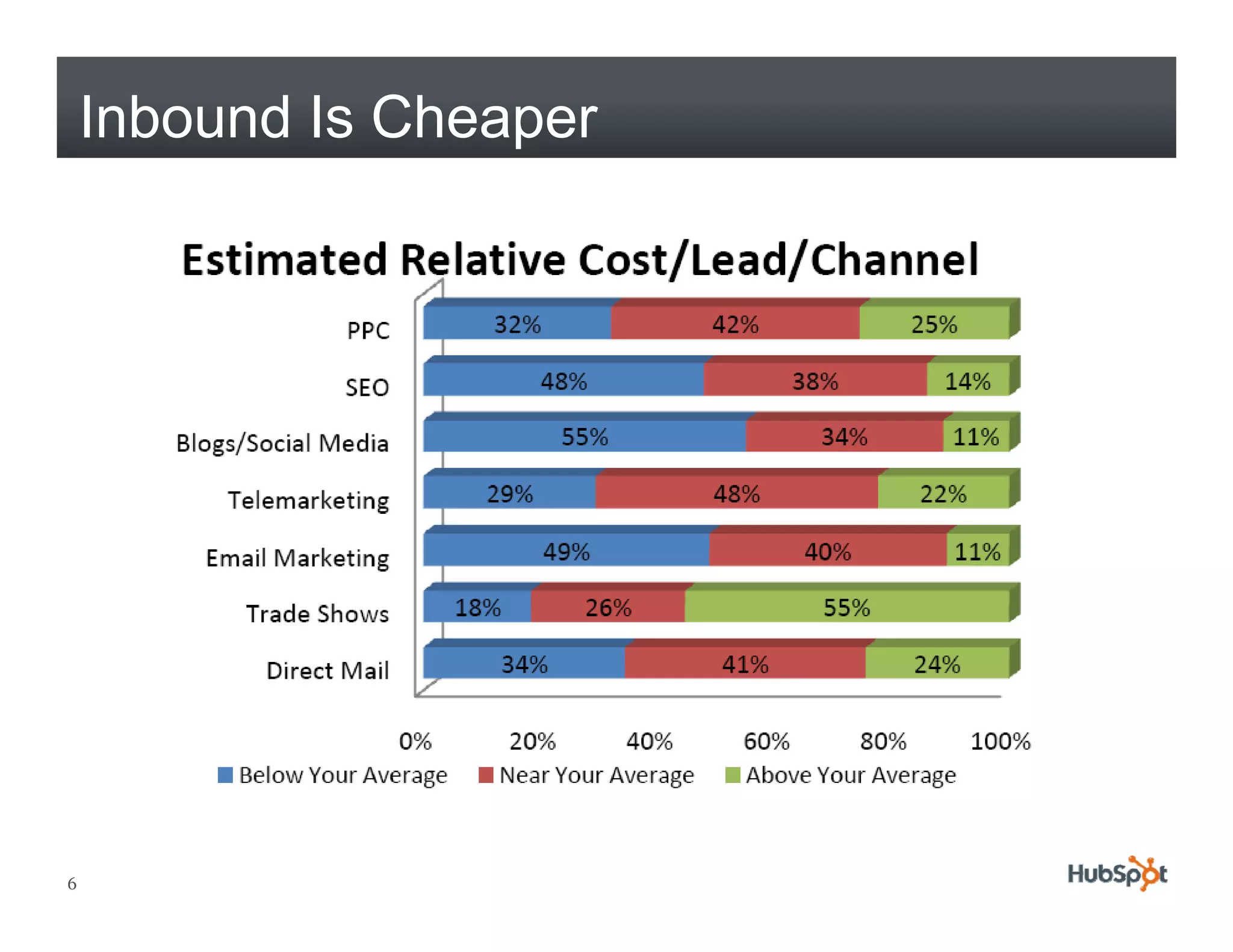 Inbound Is Cheaper

Estimated Relative Cost/Lead/Channel

PPC 32% 42% 25%
SEO 48% 38% 14%
Blogs/Social Media 55% 34% 11%
Telemarketing 29% 48% 22%
Email Marketing 49% 40% 11%
Trade Shows 18% 26% 55%
Direct Mail 34% 41% 24%

0% 20% 40% 60% 80% 100%

Below Your Average Near Your Average Above Your Average

6

HubSpot